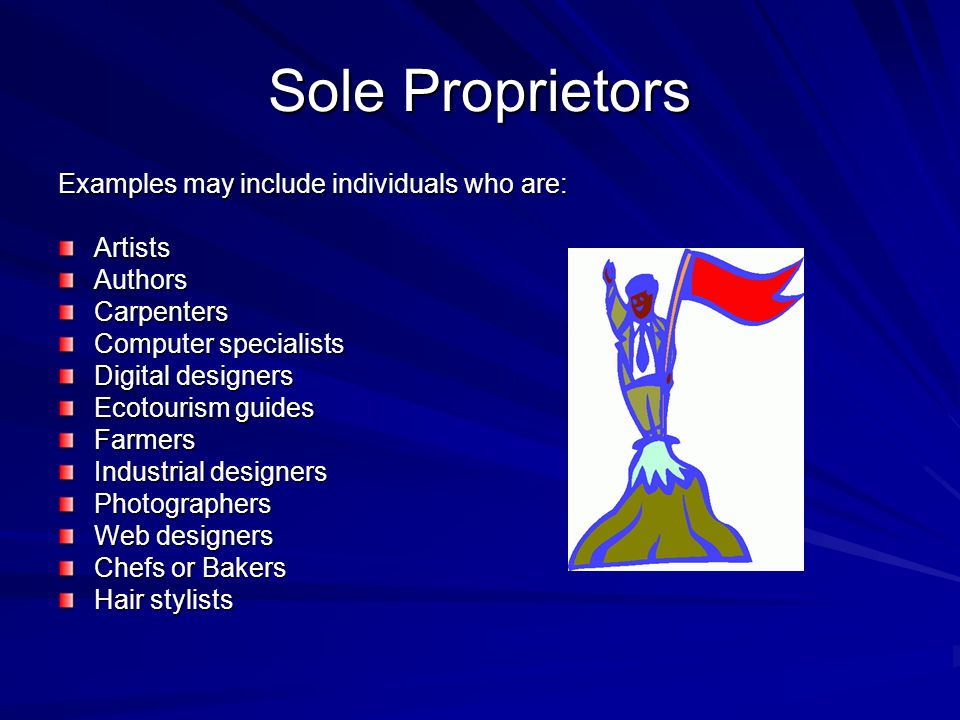 Sole Proprietors

Examples may include individuals who are:

- Artists
- Authors
- Carpenters
- Computer specialists
- Digital designers
- Ecotourism guides
- Farmers
- Industrial designers
- Photographers
- Web designers
- Chefs or Bakers
- Hair stylists